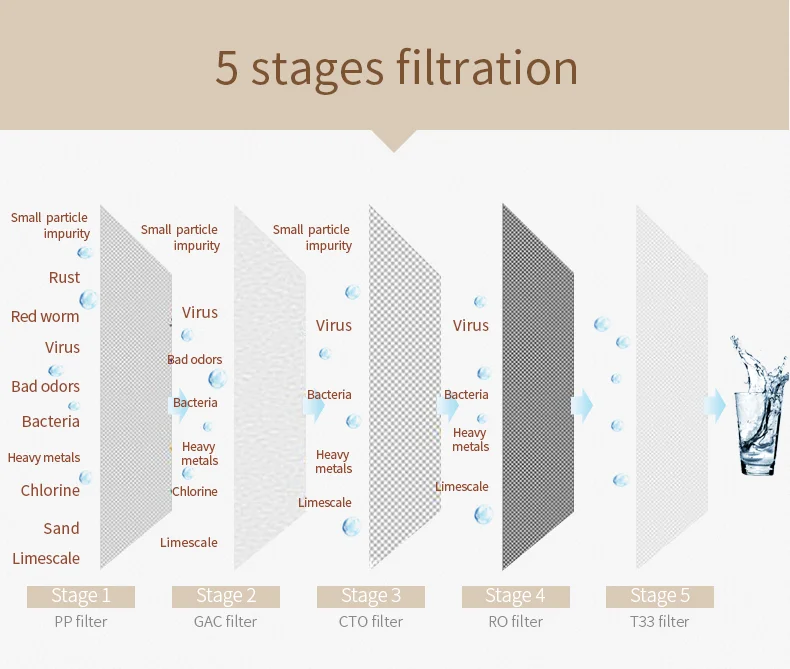 5 stages filtration

Small particle impurity
Rust
Red worm
Virus
Bad odors
Bacteria
Heavy metals
Chlorine
Sand
Limescale

Small particle impurity
Virus
Bad odors
Bacteria
Heavy metals
Chlorine
Limescale

Small particle impurity
Virus
Bacteria
Heavy metals
Limescale

Virus
Bacteria
Heavy metals
Limescale

Stage 1
PP filter

Stage 2
GAC filter

Stage 3
CTO filter

Stage 4
RO filter

Stage 5
T33 filter